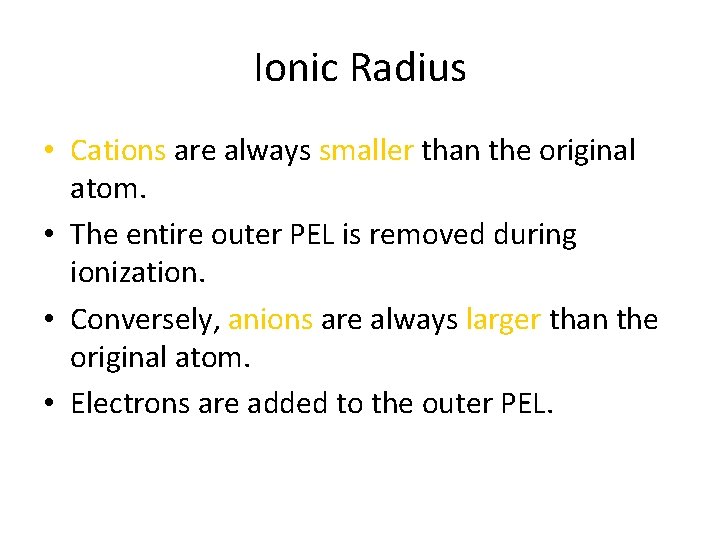 Ionic Radius

• Cations are always smaller than the original atom.
• The entire outer PEL is removed during ionization.
• Conversely, anions are always larger than the original atom.
• Electrons are added to the outer PEL.